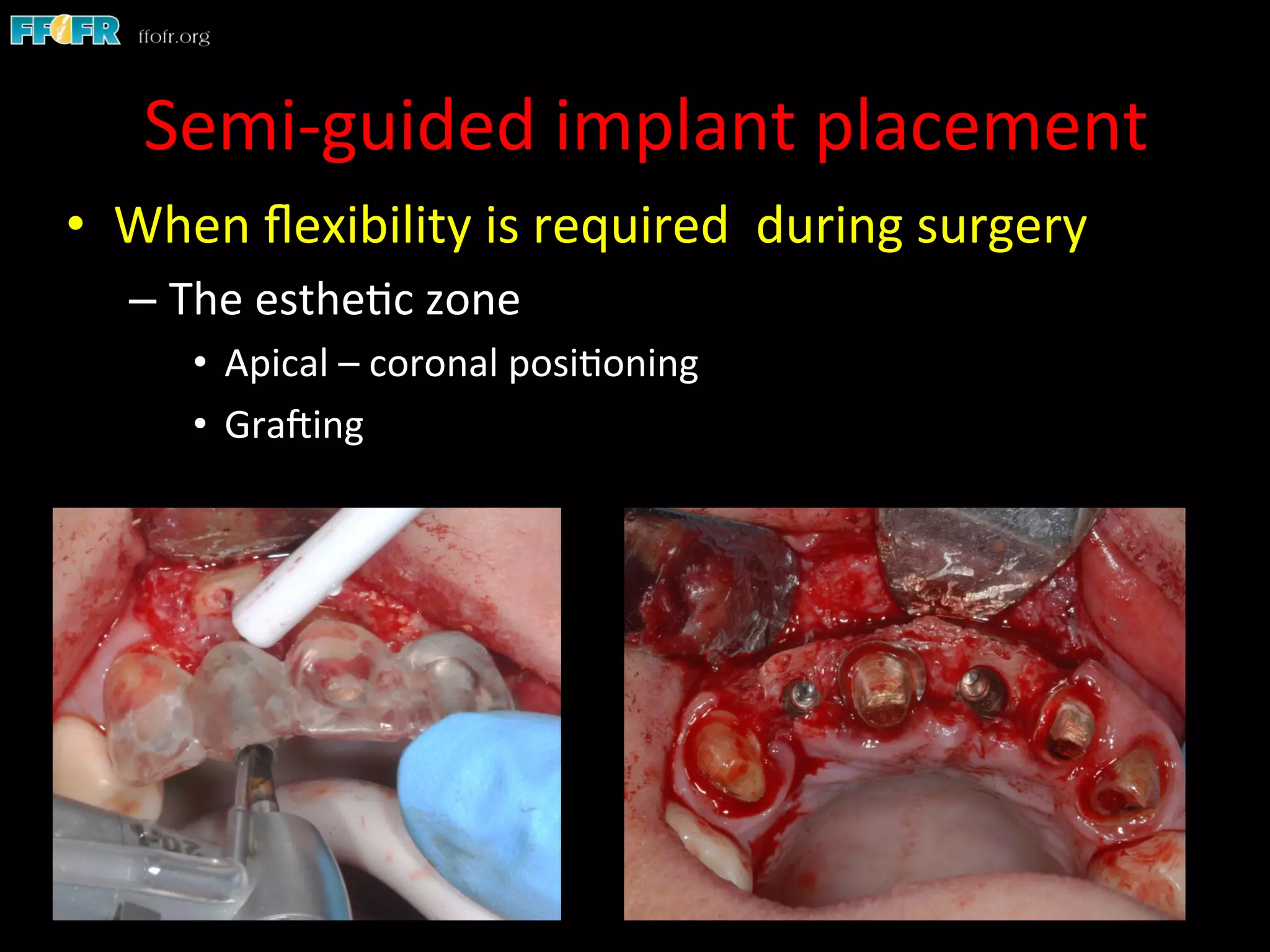 FFOFR ffofr.org

Semi-guided implant placement

• When flexibility is required during surgery
 – The esthetic zone
  • Apical – coronal positioning
  • Grafting